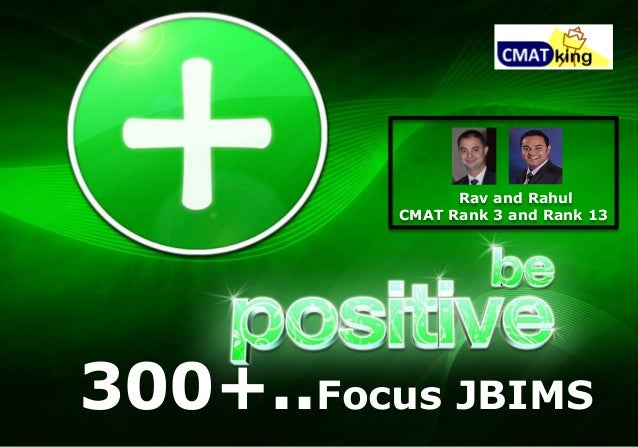 CMAT king

Rav and Rahul
CMAT Rank 3 and Rank 13

be positive

300+..Focus JBIMS